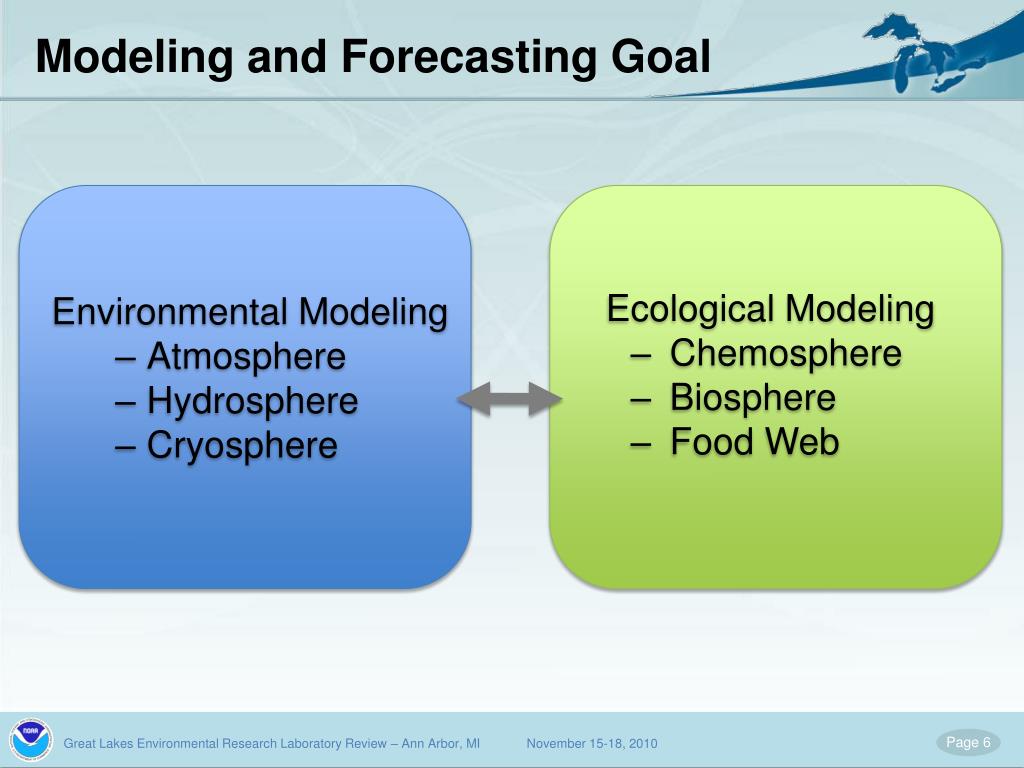 Modeling and Forecasting Goal

Environmental Modeling
– Atmosphere
– Hydrosphere
– Cryosphere

Ecological Modeling
– Chemosphere
– Biosphere
– Food Web

NOAA

Great Lakes Environmental Research Laboratory Review – Ann Arbor, MI November 15-18, 2010

Page 6